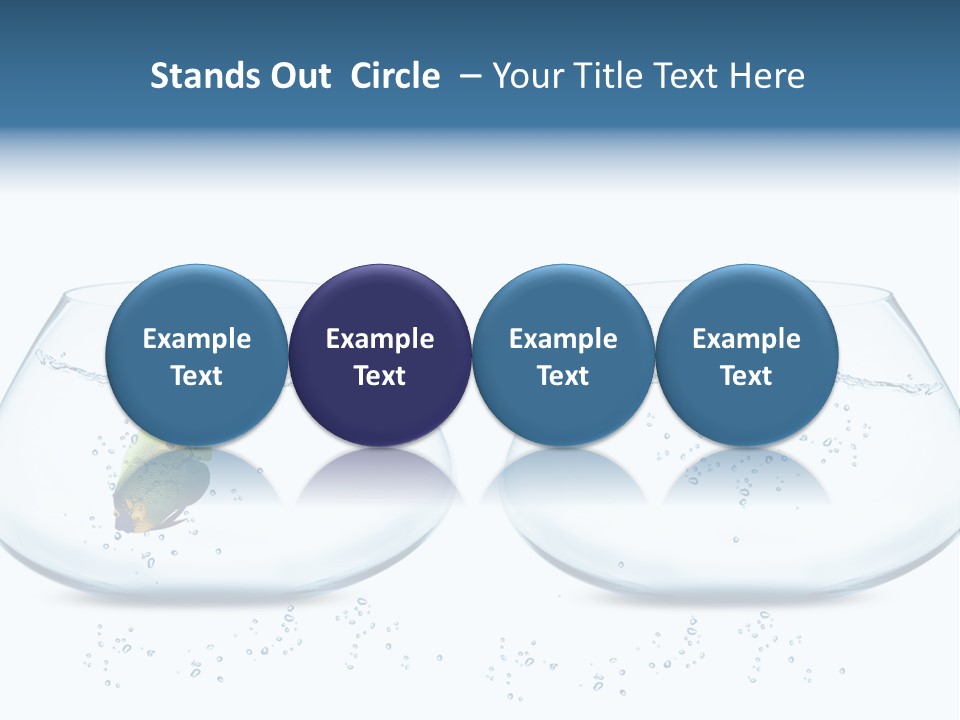 Stands Out Circle – Your Title Text Here

Example Text

Example Text

Example Text

Example Text